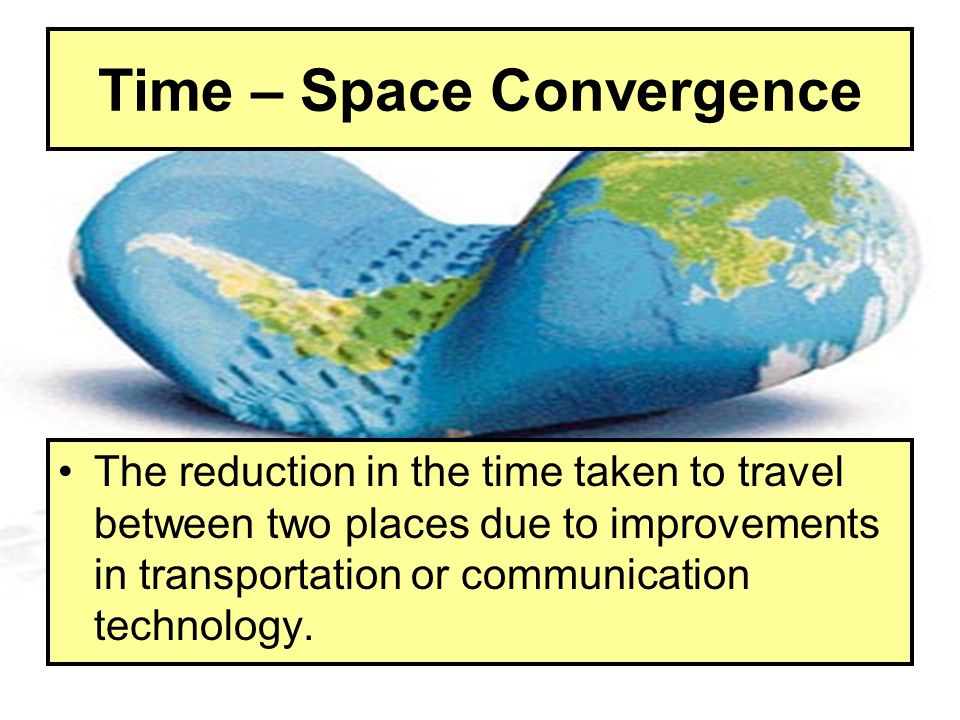 Time – Space Convergence

• The reduction in the time taken to travel between two places due to improvements in transportation or communication technology.